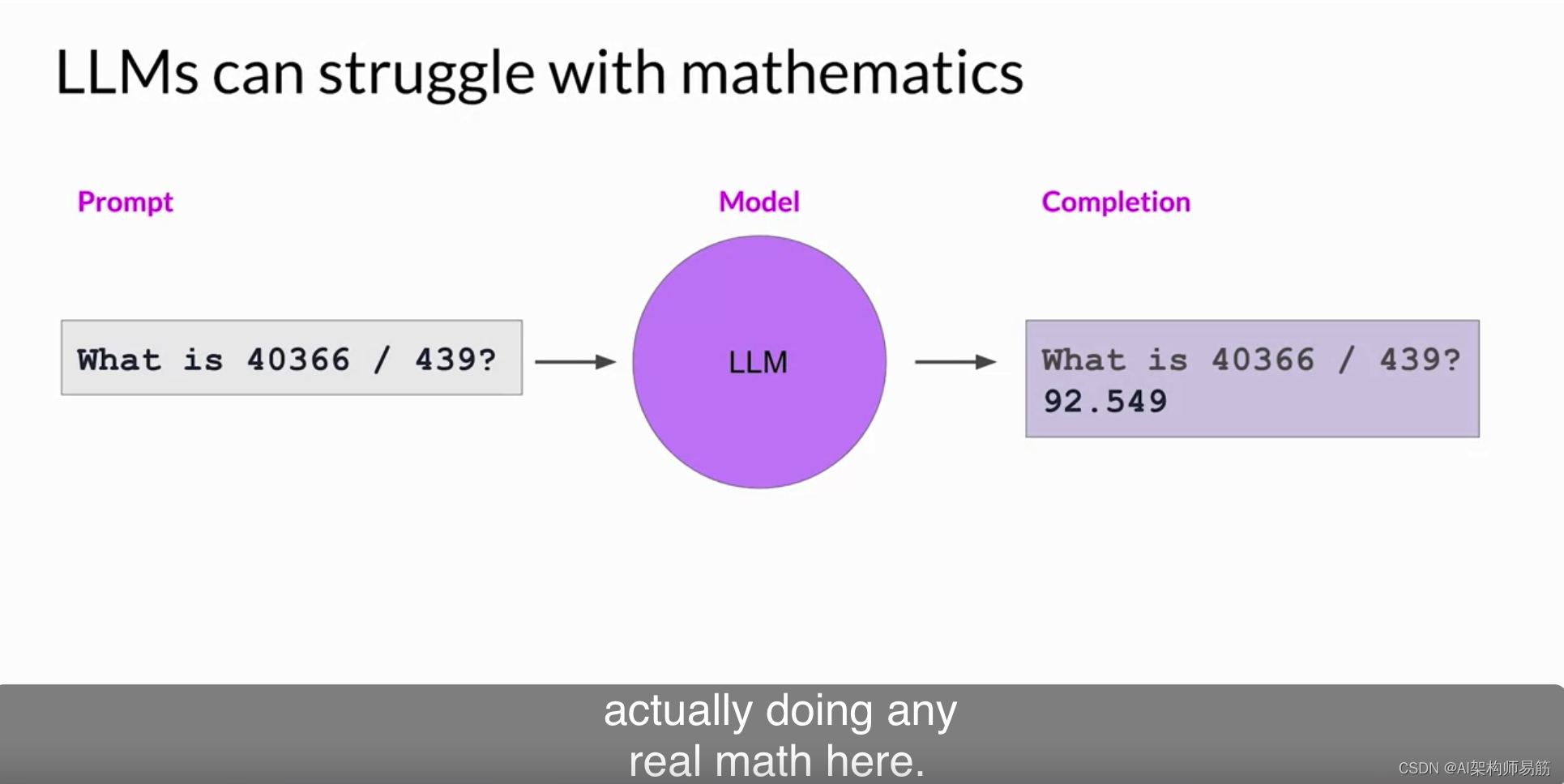 LLMs can struggle with mathematics

Prompt

What is 40366 / 439?

Model

LLM

Completion

What is 40366 / 439?
92.549

actually doing any
real math here.

CSDN @AI架构师易筋